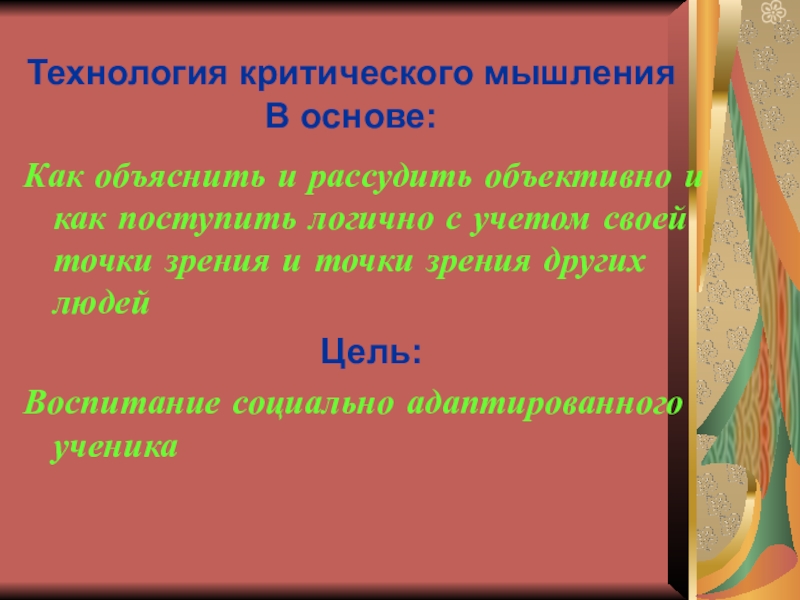 Технология критического мышления
В основе:

Как объяснить и рассудить объективно и как поступить логично с учетом своей точки зрения и точки зрения других людей

Цель:

Воспитание социально адаптированного ученика